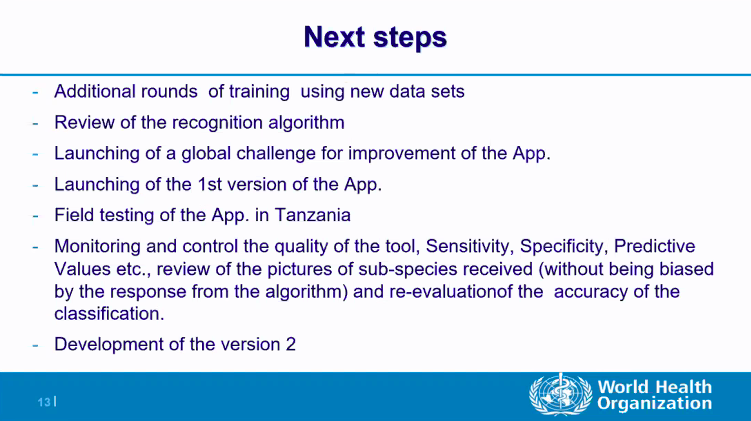 Next steps

- Additional rounds of training using new data sets
- Review of the recognition algorithm
- Launching of a global challenge for improvement of the App.
- Launching of the 1st version of the App.
- Field testing of the App. in Tanzania
- Monitoring and control the quality of the tool, Sensitivity, Specificity, Predictive Values etc., review of the pictures of sub-species received (without being biased by the response from the algorithm) and re-evaluationof the accuracy of the classification.
- Development of the version 2

13 |

World Health Organization